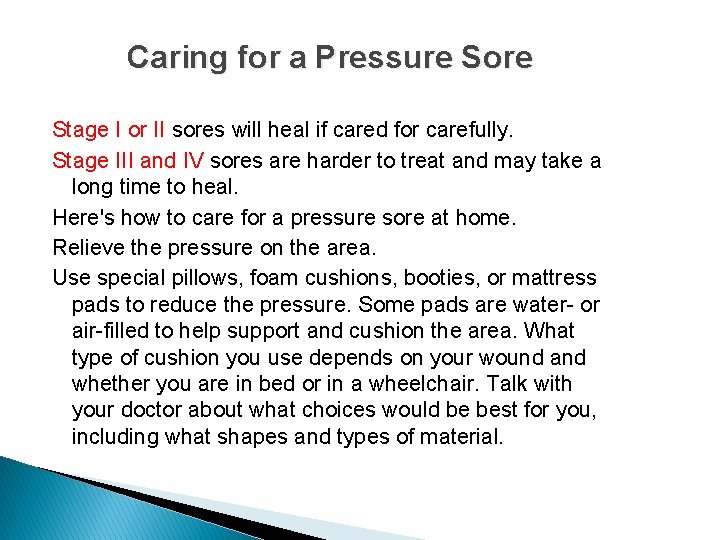 Caring for a Pressure Sore

Stage I or II sores will heal if cared for carefully.

Stage III and IV sores are harder to treat and may take a long time to heal.

Here's how to care for a pressure sore at home.

Relieve the pressure on the area.

Use special pillows, foam cushions, booties, or mattress pads to reduce the pressure. Some pads are water- or air-filled to help support and cushion the area. What type of cushion you use depends on your wound and whether you are in bed or in a wheelchair. Talk with your doctor about what choices would be best for you, including what shapes and types of material.